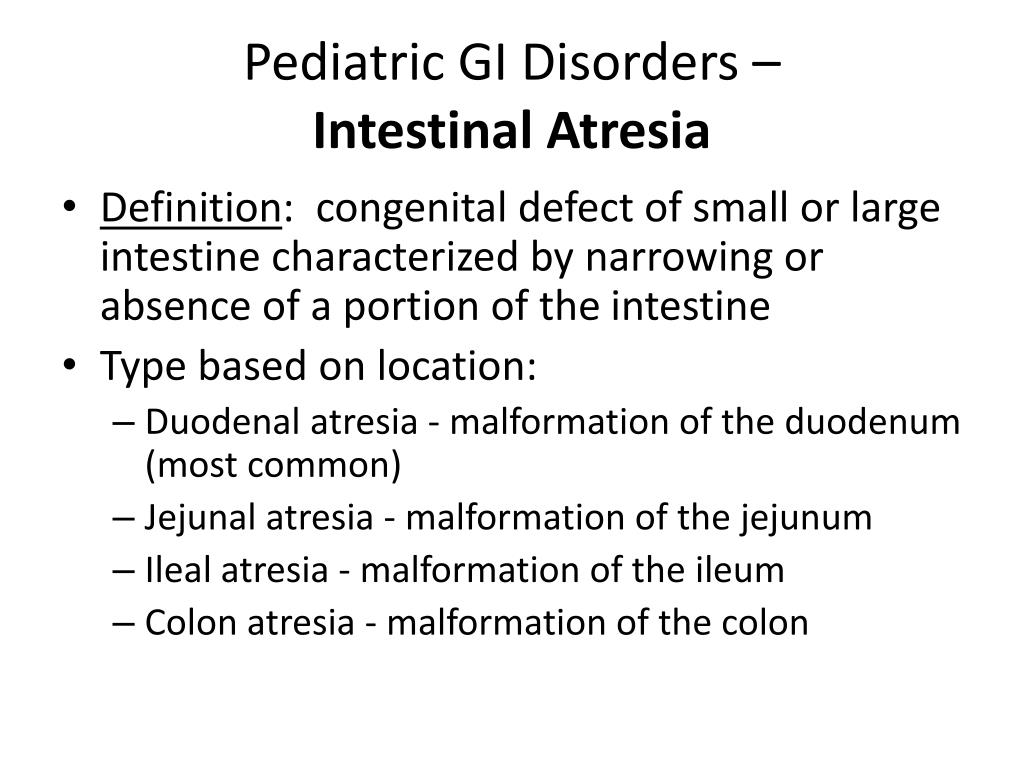 Pediatric GI Disorders –
Intestinal Atresia

• Definition: congenital defect of small or large intestine characterized by narrowing or absence of a portion of the intestine
• Type based on location:
– Duodenal atresia - malformation of the duodenum (most common)
– Jejunal atresia - malformation of the jejunum
– Ileal atresia - malformation of the ileum
– Colon atresia - malformation of the colon